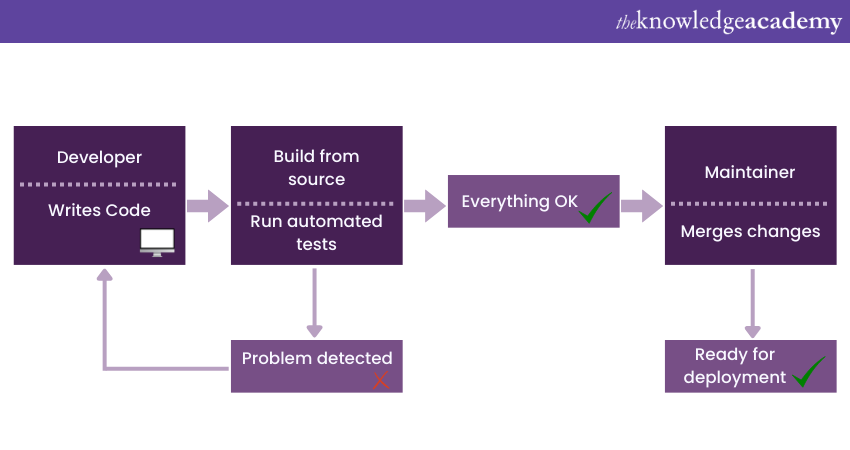 theknowledgeacademy

Developer

Writes Code

Build from source

Run automated tests

Everything OK

Maintainer

Merges changes

Problem detected

Ready for deployment